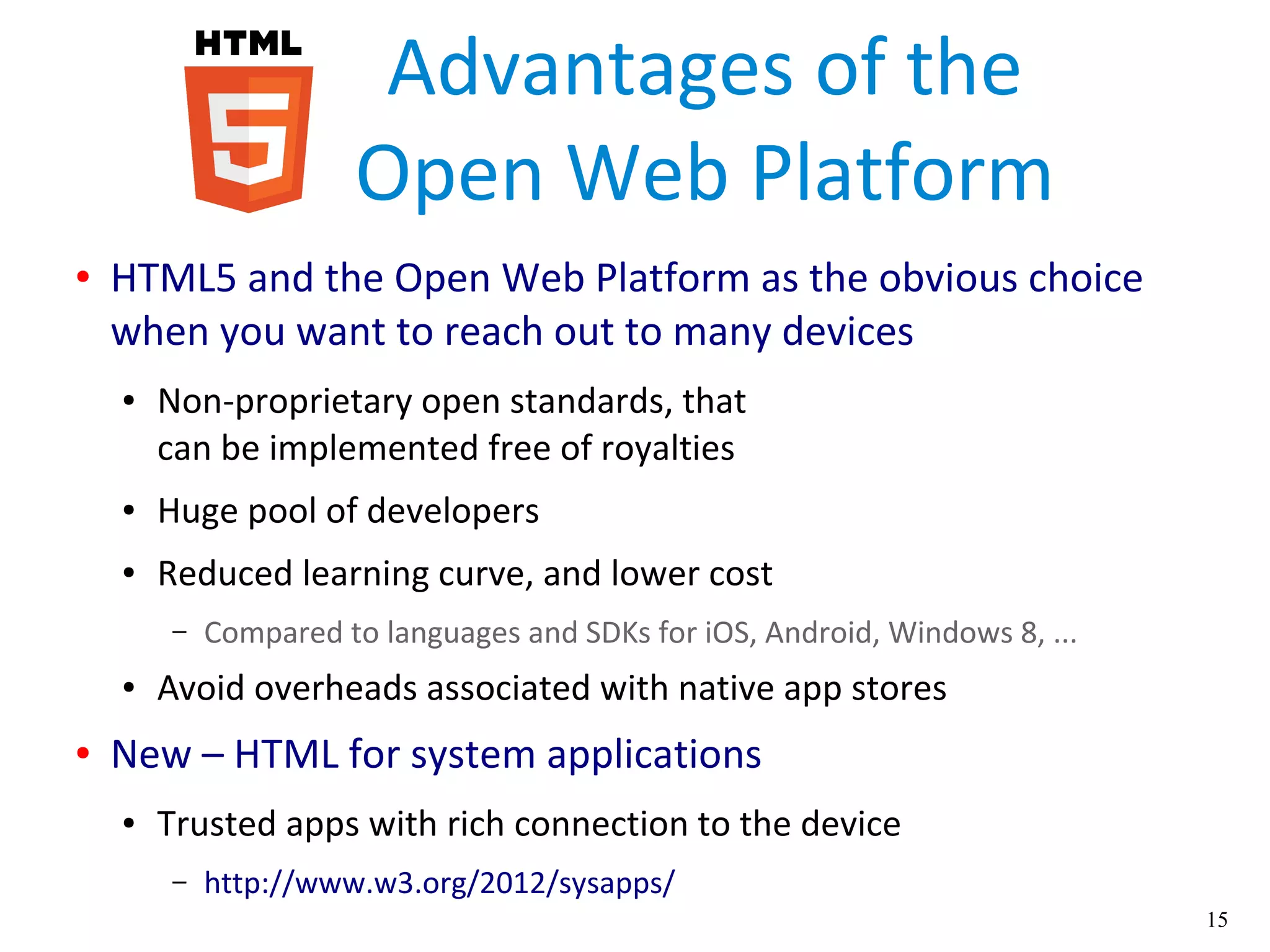 HTML

5

Advantages of the Open Web Platform

• HTML5 and the Open Web Platform as the obvious choice when you want to reach out to many devices

• Non-proprietary open standards, that can be implemented free of royalties

• Huge pool of developers

• Reduced learning curve, and lower cost

– Compared to languages and SDKs for iOS, Android, Windows 8, ...

• Avoid overheads associated with native app stores

• New – HTML for system applications

• Trusted apps with rich connection to the device

– http://www.w3.org/2012/sysapps/

15